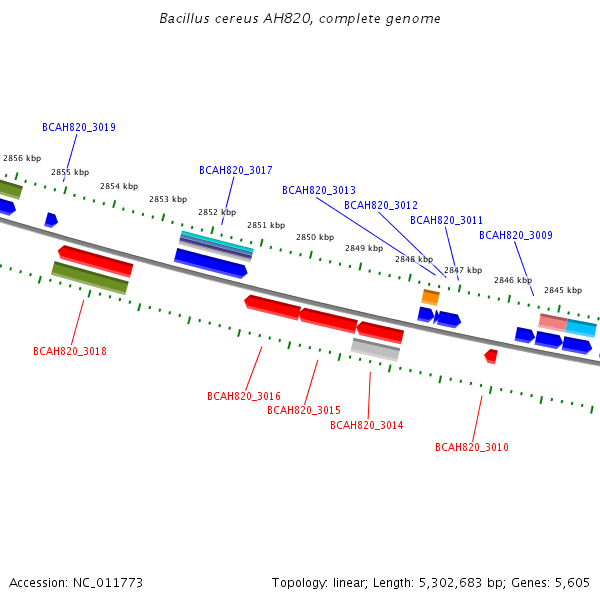 Bacillus cereus AH820, complete genome

BCAH820_3019

2856 kbp

2855 kbp

2854 kbp

2853 kbp

BCAH820_3017

2852 kbp

2851 kbp

BCAH820_3013

BCAH820_3012

BCAH820_3011

BCAH820_3009

2850 kbp

2849 kbp

2848 kbp

2847 kbp

2846 kbp

2845 kbp

BCAH820_3018

BCAH820_3016

BCAH820_3015

BCAH820_3014

BCAH820_3010

Accession: NC_011773

Topology: linear; Length: 5,302,683 bp; Genes: 5,605